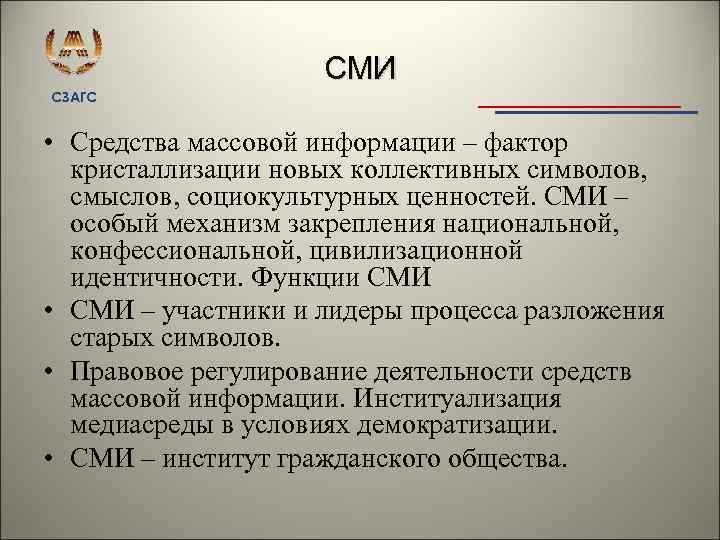 СЗАГС

СМИ

• Средства массовой информации – фактор кристаллизации новых коллективных символов, смыслов, социокультурных ценностей. СМИ – особый механизм закрепления национальной, конфессиональной, цивилизационной идентичности. Функции СМИ
• СМИ – участники и лидеры процесса разложения старых символов.
• Правовое регулирование деятельности средств массовой информации. Институализация медиасреды в условиях демократизации.
• СМИ – институт гражданского общества.